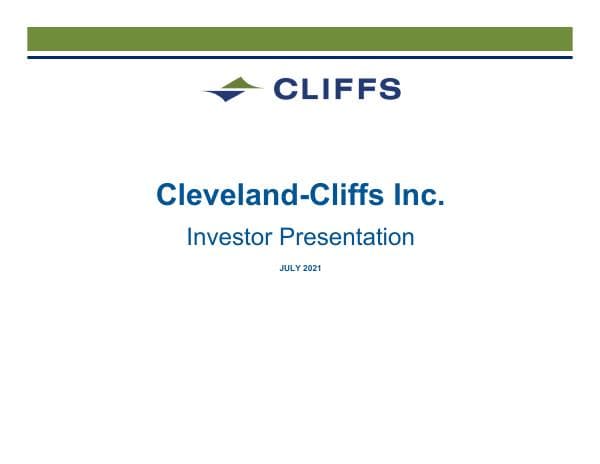 CLIFFS

Cleveland-Cliffs Inc.

Investor Presentation

JULY 2021